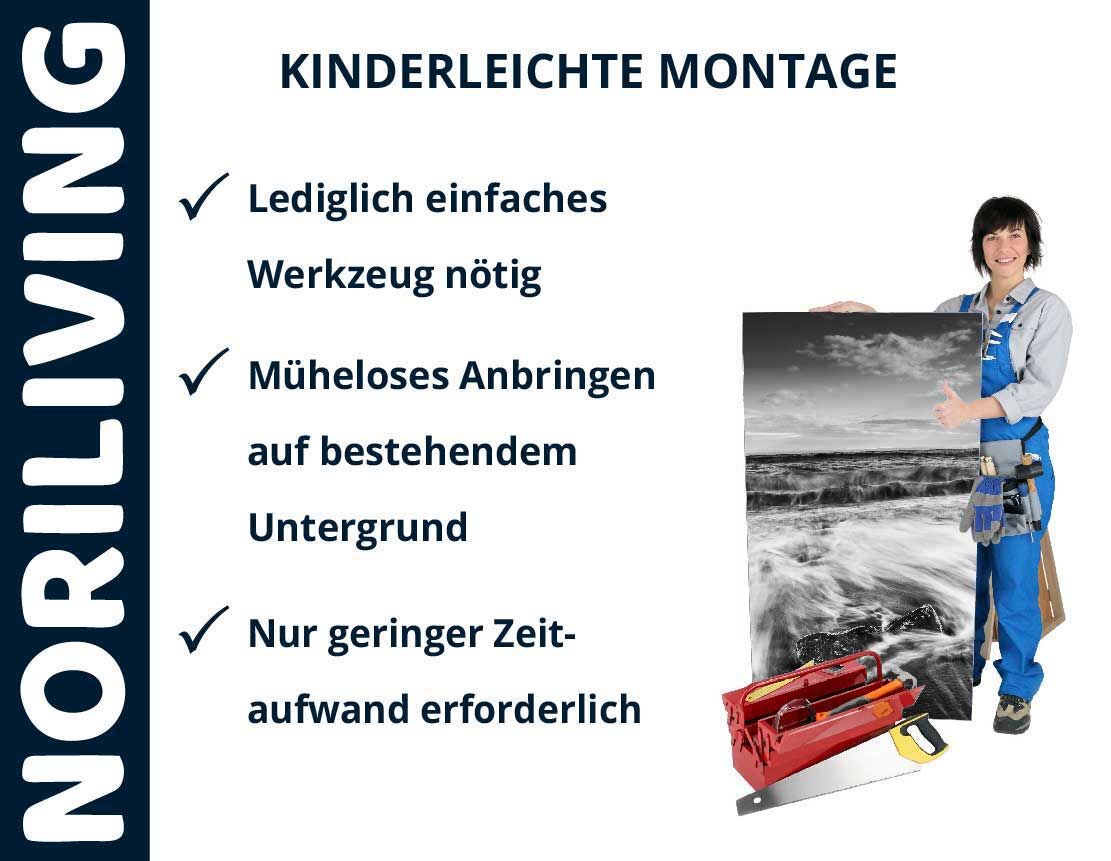 NORILIVING

KINDERLEICHTE MONTAGE

✓ Lediglich einfaches Werkzeug nötig

✓ Müheloses Anbringen auf bestehendem Untergrund

✓ Nur geringer Zeitaufwand erforderlich